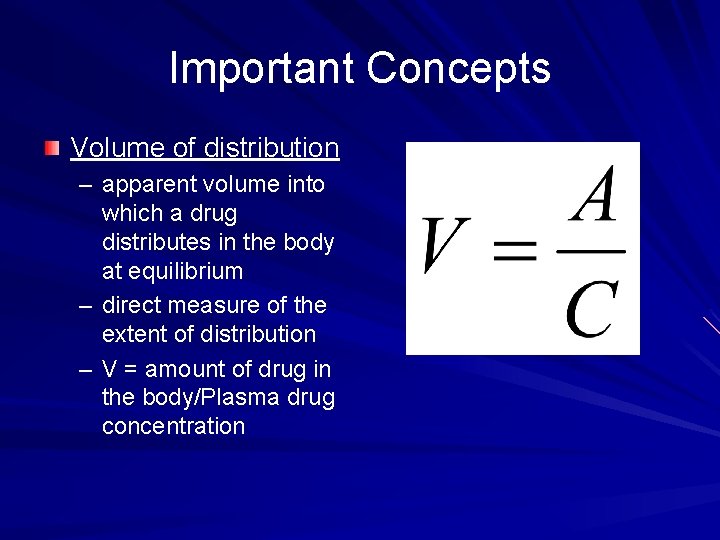 Important Concepts

Volume of distribution
– apparent volume into which a drug distributes in the body at equilibrium
– direct measure of the extent of distribution
– V = amount of drug in the body/Plasma drug concentration

$V = \frac{A}{C}$